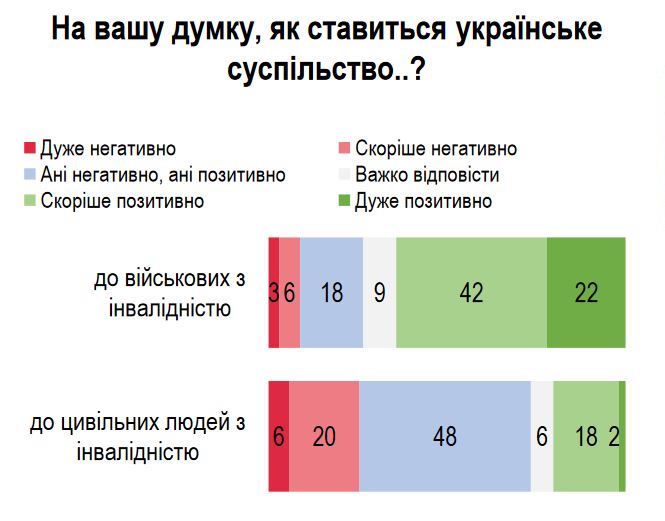 На вашу думку, як ставиться українське суспільство..?

Дуже негативно
Скоріше негативно
Ані негативно, ані позитивно
Важко відповісти
Скоріше позитивно
Дуже позитивно

до військових з інвалідністю
3 6 18 9 42 22

до цивільних людей з інвалідністю
6 20 48 6 18 2